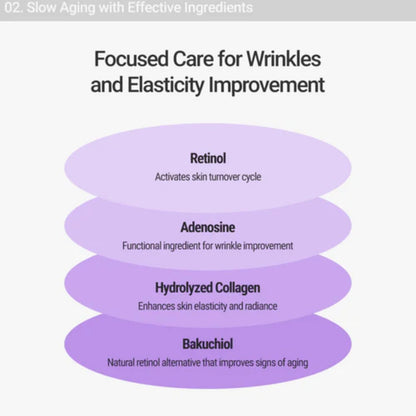 02. Slow Aging with Effective Ingredients

Focused Care for Wrinkles and Elasticity Improvement

Retinol
Activates skin turnover cycle

Adenosine
Functional ingredient for wrinkle improvement

Hydrolyzed Collagen
Enhances skin elasticity and radiance

Bakuchiol
Natural retinol alternative that improves signs of aging